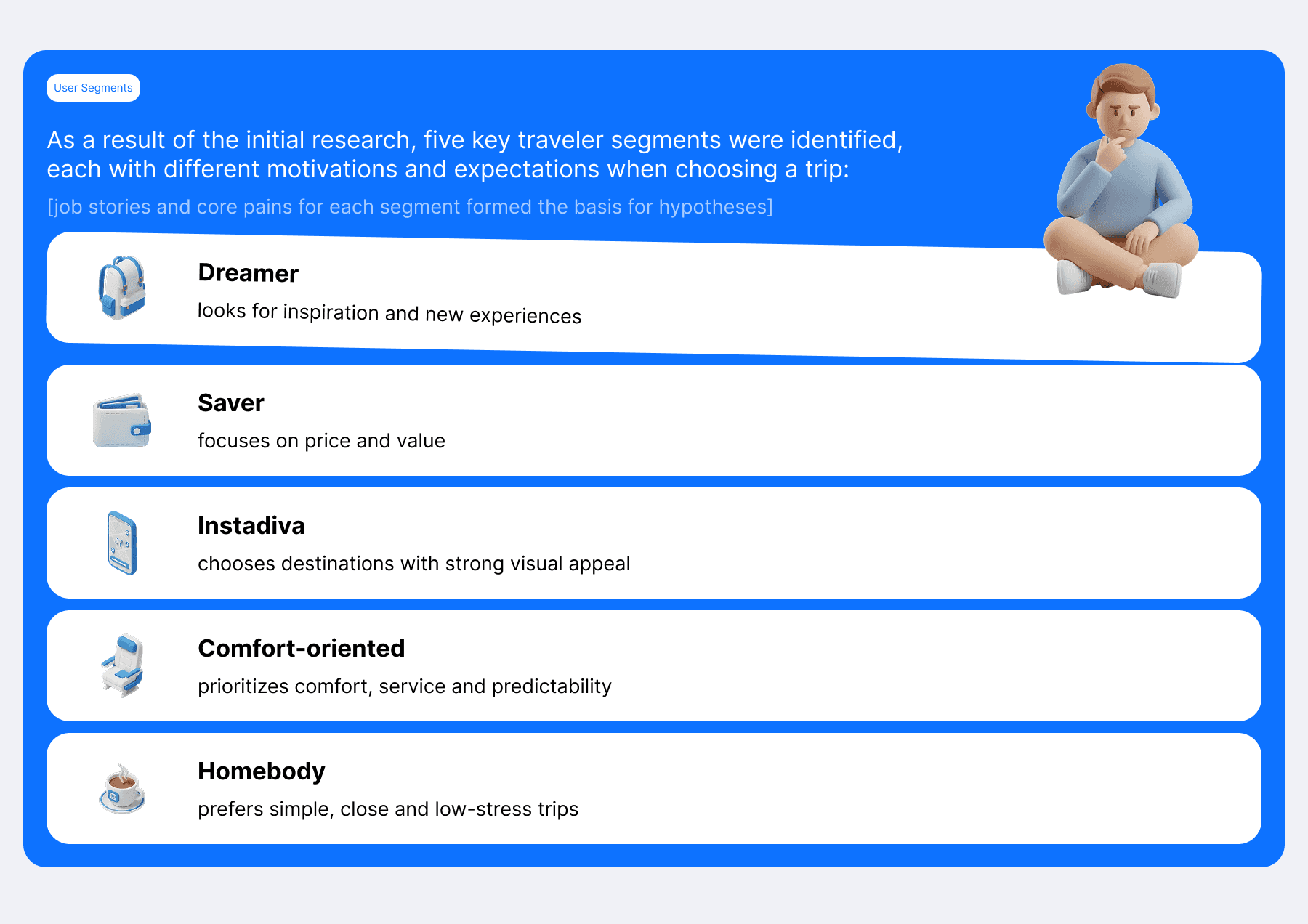 User Segments

As a result of the initial research, five key traveler segments were identified, each with different motivations and expectations when choosing a trip:

[job stories and core pains for each segment formed the basis for hypotheses]

Dreamer
looks for inspiration and new experiences

Saver
focuses on price and value

Instadiva
chooses destinations with strong visual appeal

Comfort-oriented
prioritizes comfort, service and predictability

Homebody
prefers simple, close and low-stress trips